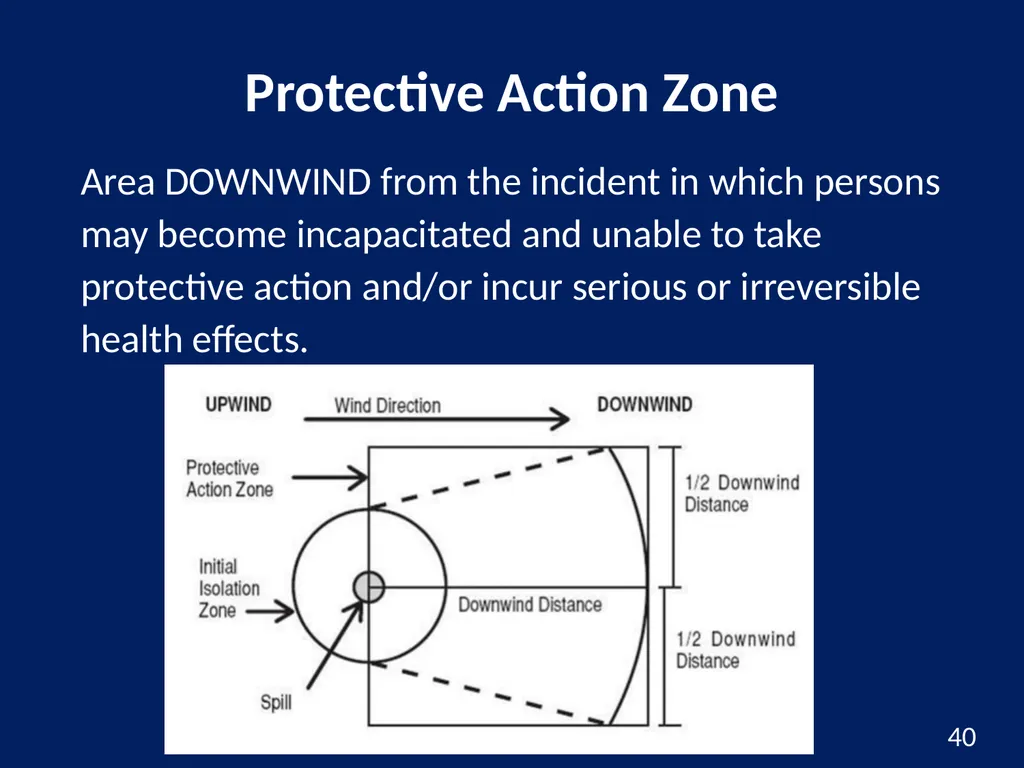 Protective Action Zone

Area DOWNWIND from the incident in which persons may become incapacitated and unable to take protective action and/or incur serious or irreversible health effects.

UPWIND
Wind Direction
DOWNWIND
Protective Action Zone
1/2 Downwind Distance
Initial Isolation Zone
Downwind Distance
1/2 Downwind Distance
Spill

40